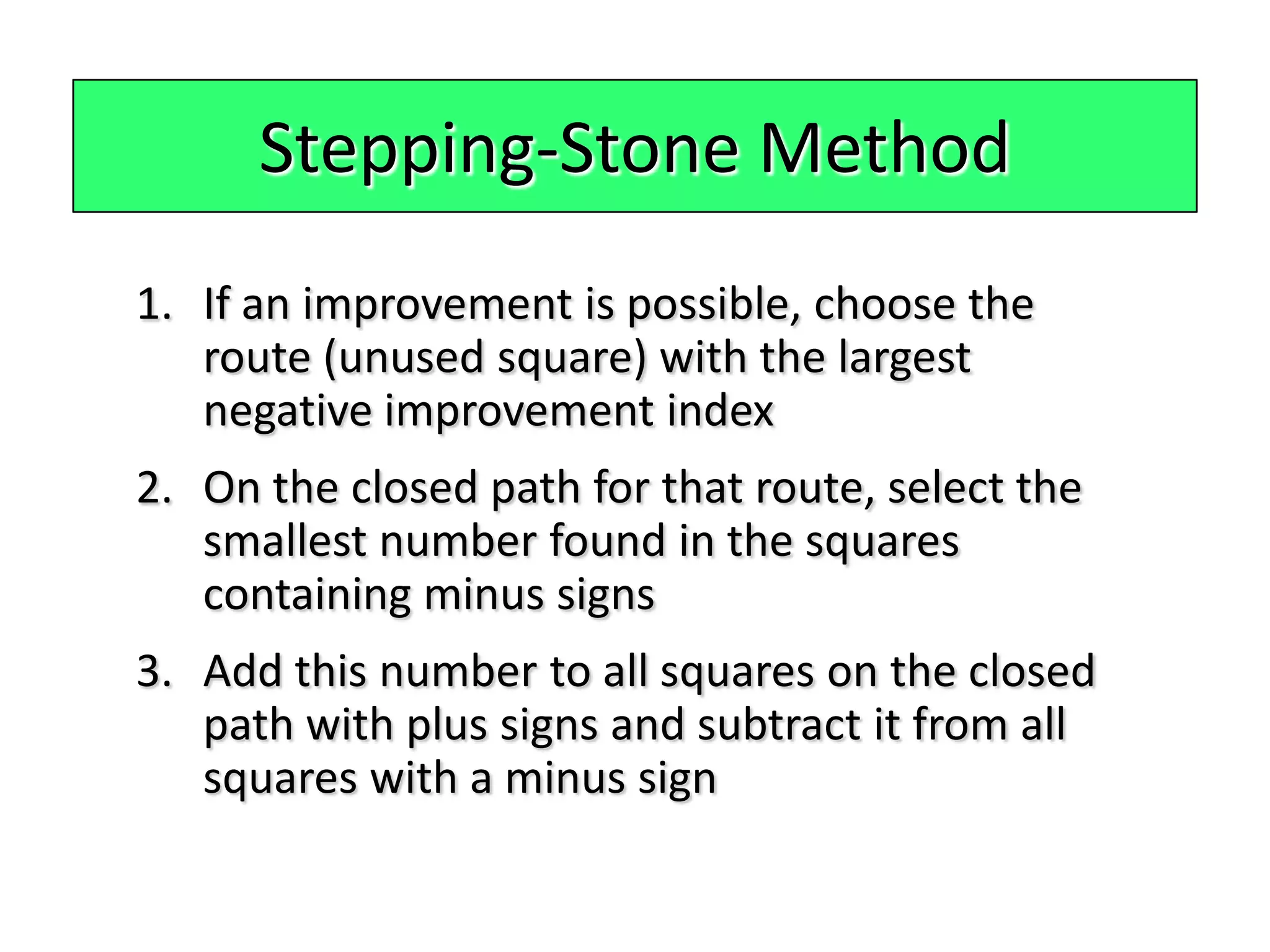 Stepping-Stone Method

1. If an improvement is possible, choose the route (unused square) with the largest negative improvement index

2. On the closed path for that route, select the smallest number found in the squares containing minus signs

3. Add this number to all squares on the closed path with plus signs and subtract it from all squares with a minus sign